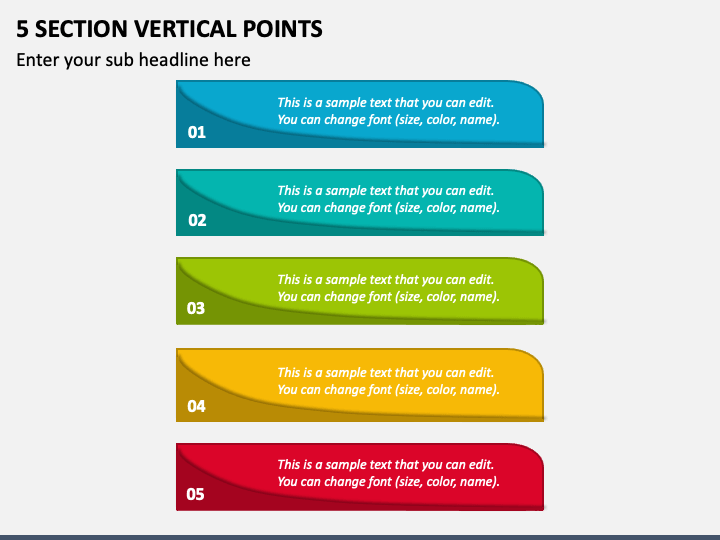 5 SECTION VERTICAL POINTS

Enter your sub headline here

This is a sample text that you can edit. You can change font (size, color, name).

01

This is a sample text that you can edit. You can change font (size, color, name).

02

This is a sample text that you can edit. You can change font (size, color, name).

03

This is a sample text that you can edit. You can change font (size, color, name).

04

This is a sample text that you can edit. You can change font (size, color, name).

05